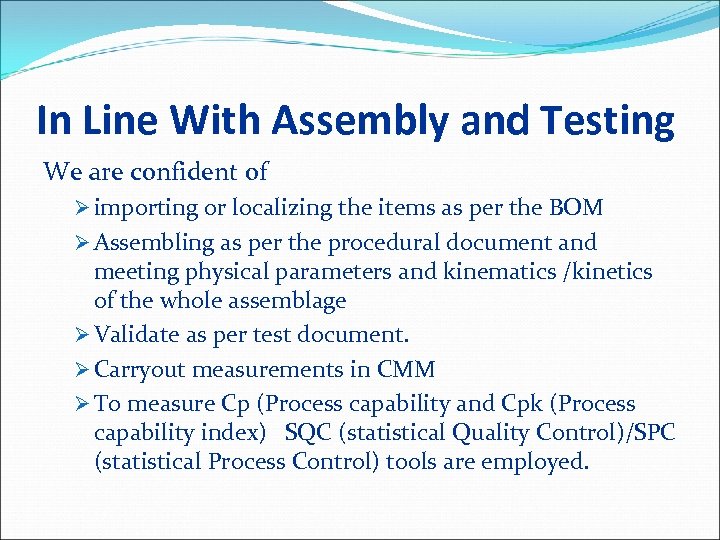 In Line With Assembly and Testing

We are confident of

➢ importing or localizing the items as per the BOM

➢ Assembling as per the procedural document and meeting physical parameters and kinematics /kinetics of the whole assemblage

➢ Validate as per test document.

➢ Carryout measurements in CMM

➢ To measure Cp (Process capability and Cpk (Process capability index) SQC (statistical Quality Control)/SPC (statistical Process Control) tools are employed.